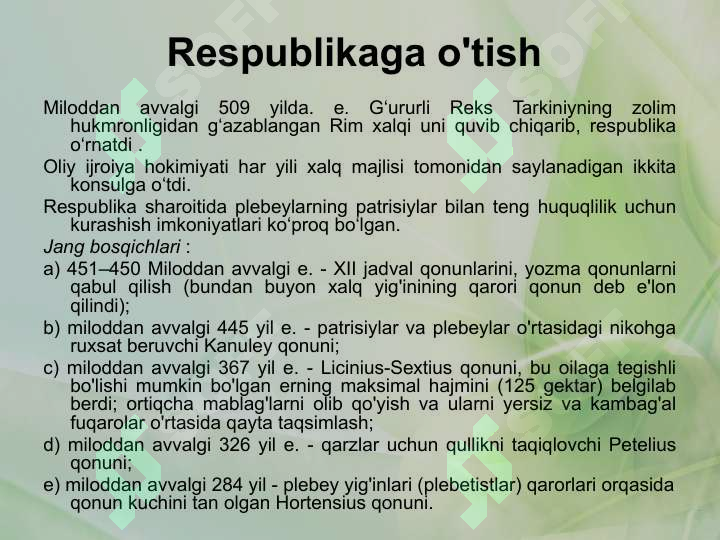 Respublikaga o'tish

Miloddan avvalgi 509 yilda. e. G‘ururli Reks Tarkiniyning zolim hukmronligidan g‘azablangan Rim xalqi uni quvib chiqarib, respublika o‘rnatdi .

Oliy ijroiya hokimiyati har yili xalq majlisi tomonidan saylanadigan ikkita konsulga o‘tdi.

Respublika sharoitida plebeylarning patrisiylar bilan teng huquqlilik uchun kurashish imkoniyatlari ko‘proq bo‘lgan.

Jang bosqichlari :

a) 451–450 Miloddan avvalgi e. - XII jadval qonunlarini, yozma qonunlarni qabul qilish (bundan buyon xalq yig'inining qarori qonun deb e'lon qilindi);

b) miloddan avvalgi 445 yil e. - patrisiylar va plebeylar o'rtasidagi nikohga ruxsat beruvchi Kanuley qonuni;

c) miloddan avvalgi 367 yil e. - Licinius-Sextius qonuni, bu oilaga tegishli bo'lishi mumkin bo'lgan erning maksimal hajmini (125 gektar) belgilab berdi; ortiqcha mablag'larni olib qo'yish va ularni yersiz va kambag'al fuqarolar o'rtasida qayta taqsimlash;

d) miloddan avvalgi 326 yil e. - qarzlar uchun qullikni taqiqlovchi Petelius qonuni;

e) miloddan avvalgi 284 yil - plebey yig'inlari (plebetistlar) qarorlari orqasida qonun kuchini tan olgan Hortensius qonuni.